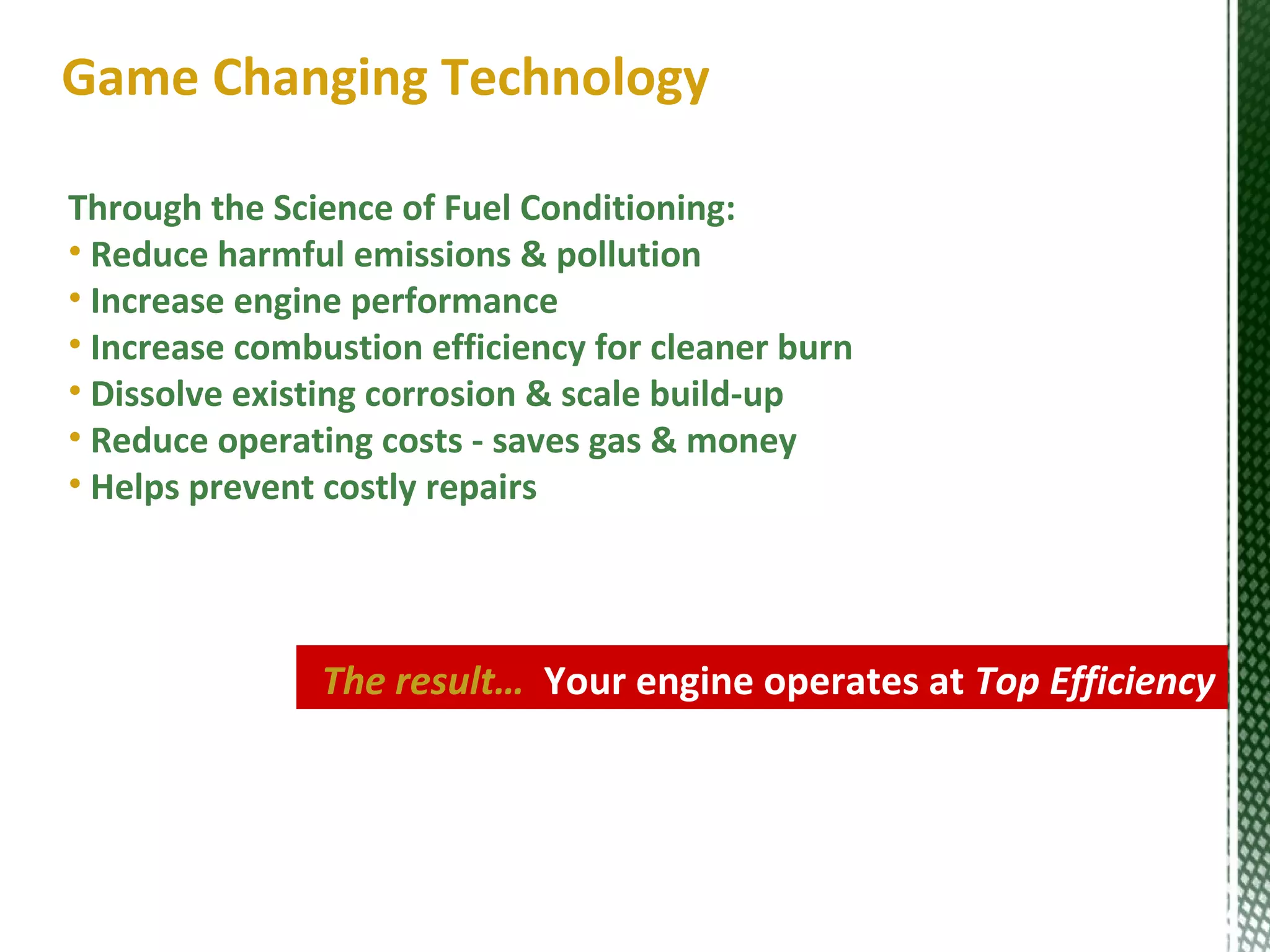 Game Changing Technology

Through the Science of Fuel Conditioning:
• Reduce harmful emissions & pollution
• Increase engine performance
• Increase combustion efficiency for cleaner burn
• Dissolve existing corrosion & scale build-up
• Reduce operating costs - saves gas & money
• Helps prevent costly repairs

The result… Your engine operates at Top Efficiency